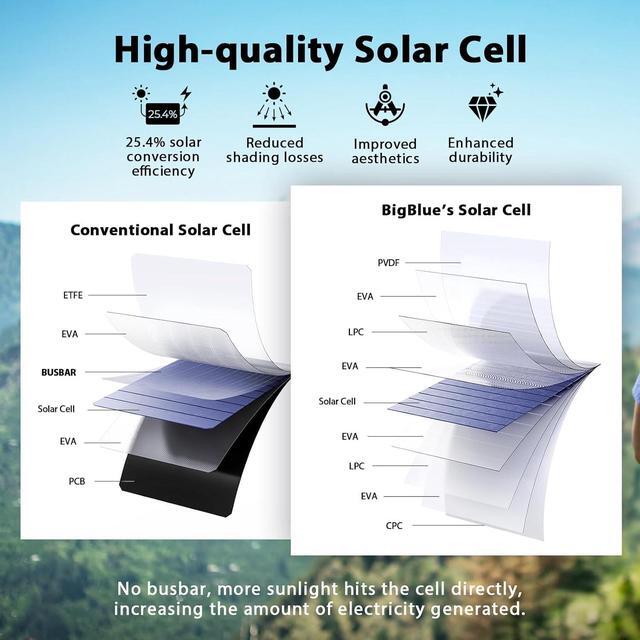 High-quality Solar Cell

25.4%

25.4% solar conversion efficiency

Reduced shading losses

Improved aesthetics

Enhanced durability

Conventional Solar Cell

ETFE

EVA

BUSBAR

Solar Cell

EVA

PCB

BigBlue's Solar Cell

PVDF

EVA

LPC

EVA

Solar Cell

EVA

LPC

EVA

CPC

No busbar, more sunlight hits the cell directly, increasing the amount of electricity generated.